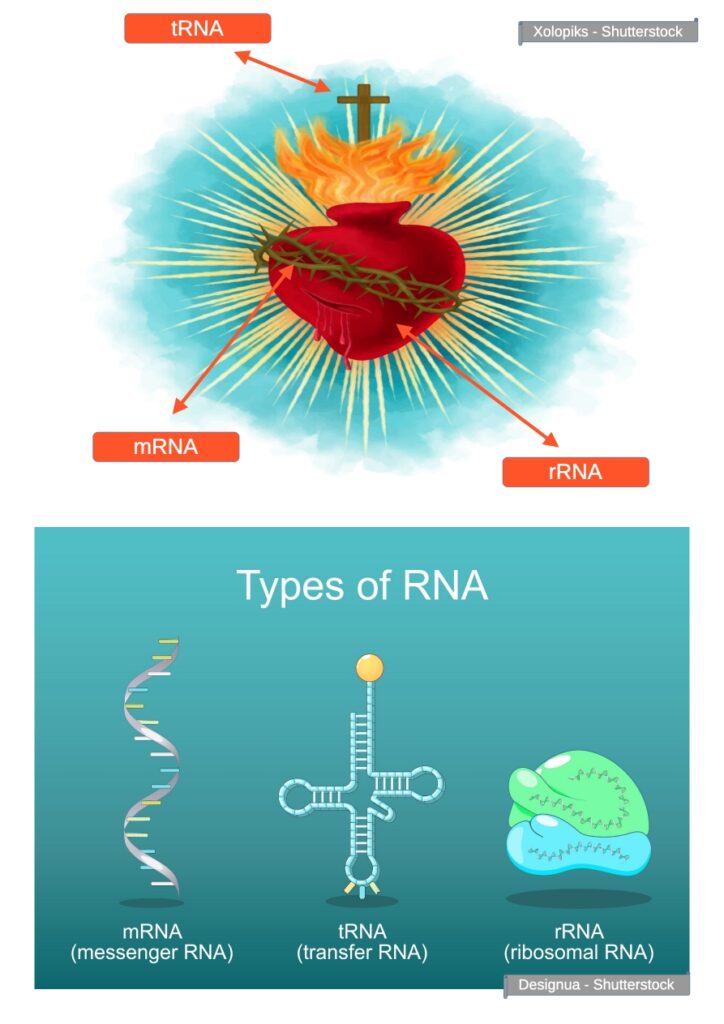 tRNA

Xolopiks - Shutterstock

mRNA

rRNA

Types of RNA

mRNA
(messenger RNA)

tRNA
(transfer RNA)

rRNA
(ribosomal RNA)

Designua - Shutterstock